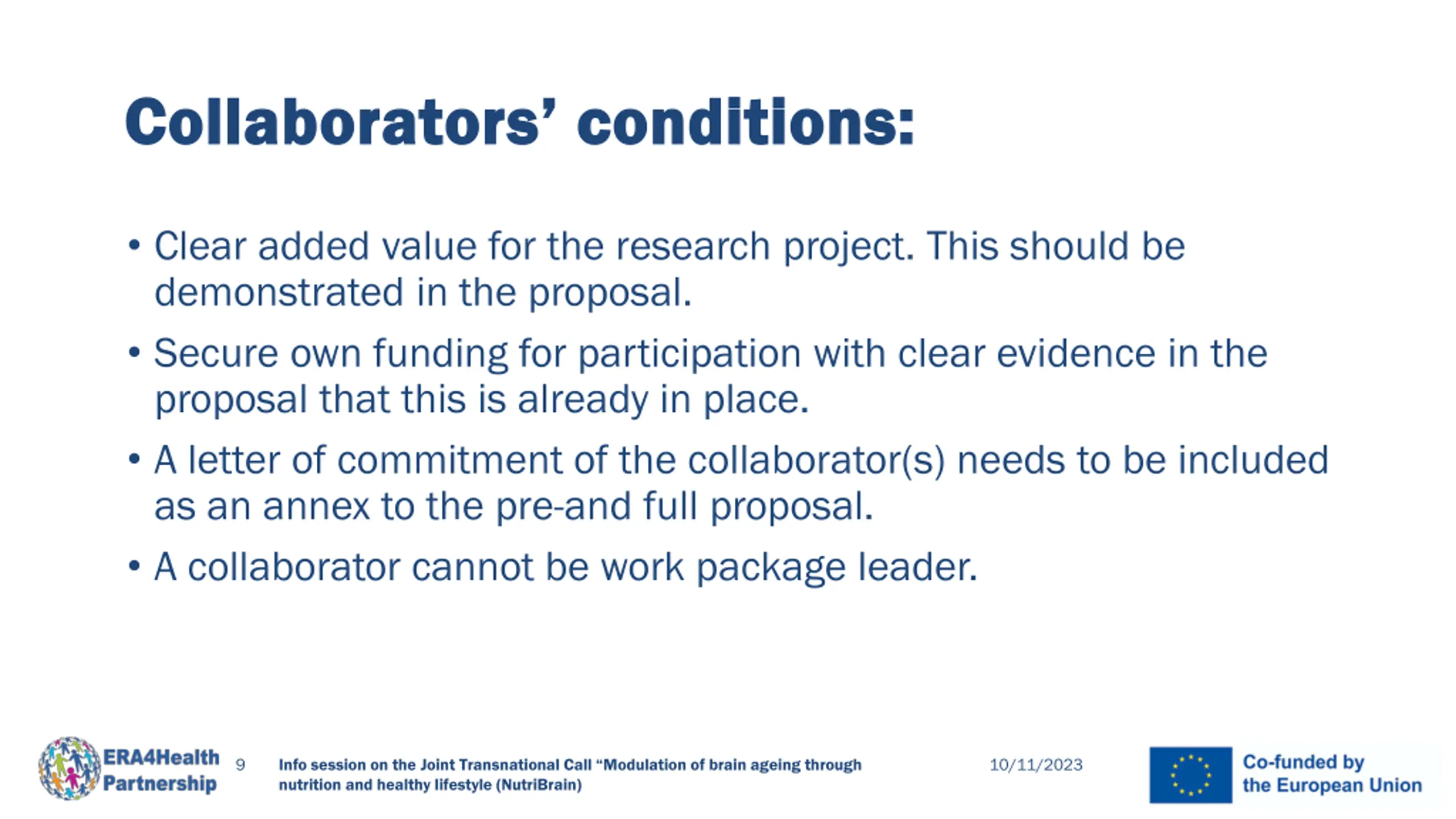 Collaborators' conditions:

• Clear added value for the research project. This should be demonstrated in the proposal.

• Secure own funding for participation with clear evidence in the proposal that this is already in place.

• A letter of commitment of the collaborator(s) needs to be included as an annex to the pre-and full proposal.

• A collaborator cannot be work package leader.

ERA4Health Partnership 9 Info session on the Joint Transnational Call "Modulation of brain ageing through nutrition and healthy lifestyle (NutriBrain) 10/11/2023 Co-funded by the European Union